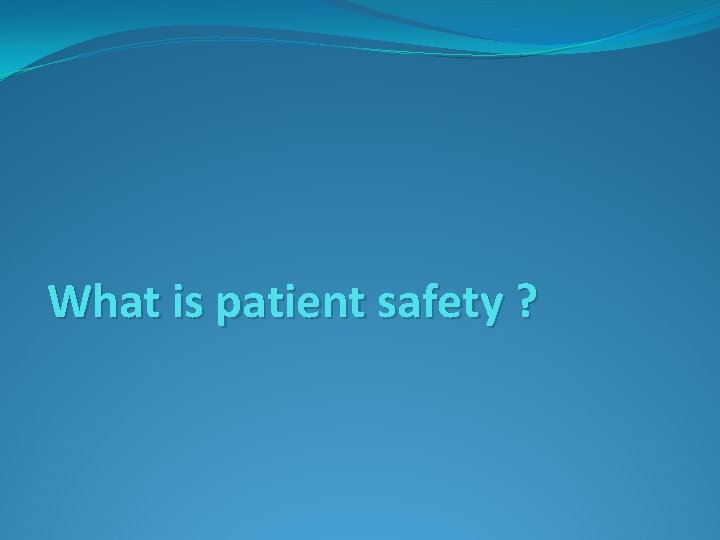 What is patient safety ?